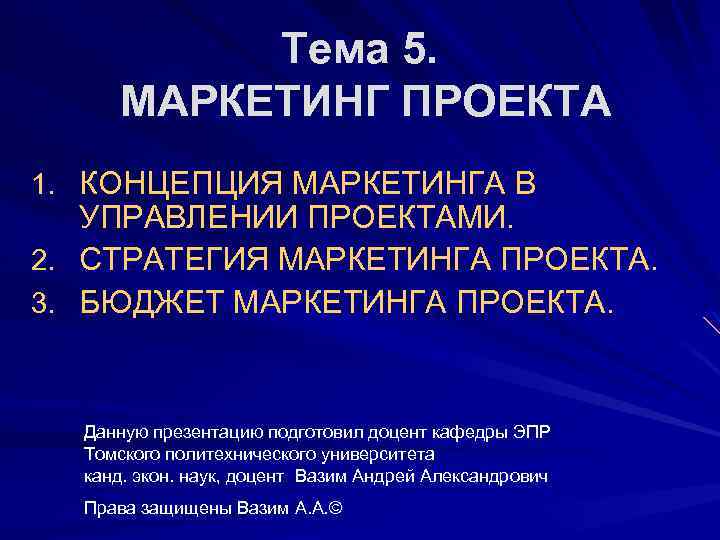 Тема 5.
МАРКЕТИНГ ПРОЕКТА

1. КОНЦЕПЦИЯ МАРКЕТИНГА В УПРАВЛЕНИИ ПРОЕКТАМИ.
2. СТРАТЕГИЯ МАРКЕТИНГА ПРОЕКТА.
3. БЮДЖЕТ МАРКЕТИНГА ПРОЕКТА.

Данную презентацию подготовил доцент кафедры ЭПР Томского политехнического университета канд. экон. наук, доцент Вазим Андрей Александрович

Права защищены Вазим А.А.©